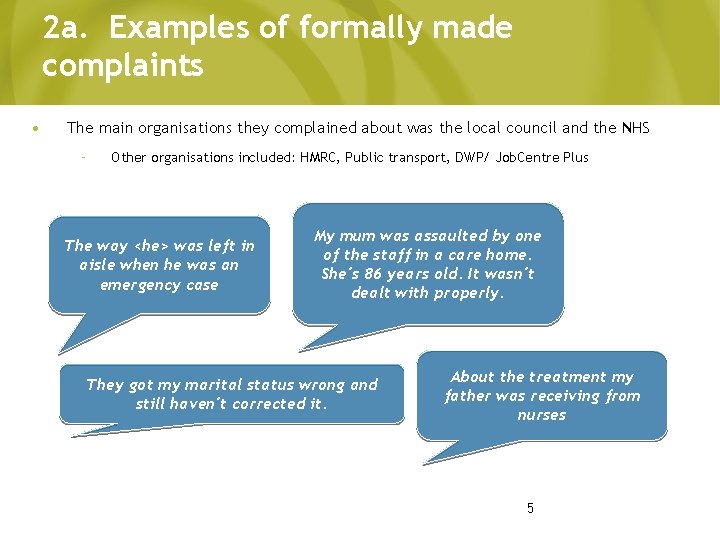 2a. Examples of formally made complaints

• The main organisations they complained about was the local council and the NHS

– Other organisations included: HMRC, Public transport, DWP/ JobCentre Plus

The way <he> was left in aisle when he was an emergency case

My mum was assaulted by one of the staff in a care home. She's 86 years old. It wasn't dealt with properly.

They got my marital status wrong and still haven't corrected it.

About the treatment my father was receiving from nurses

5